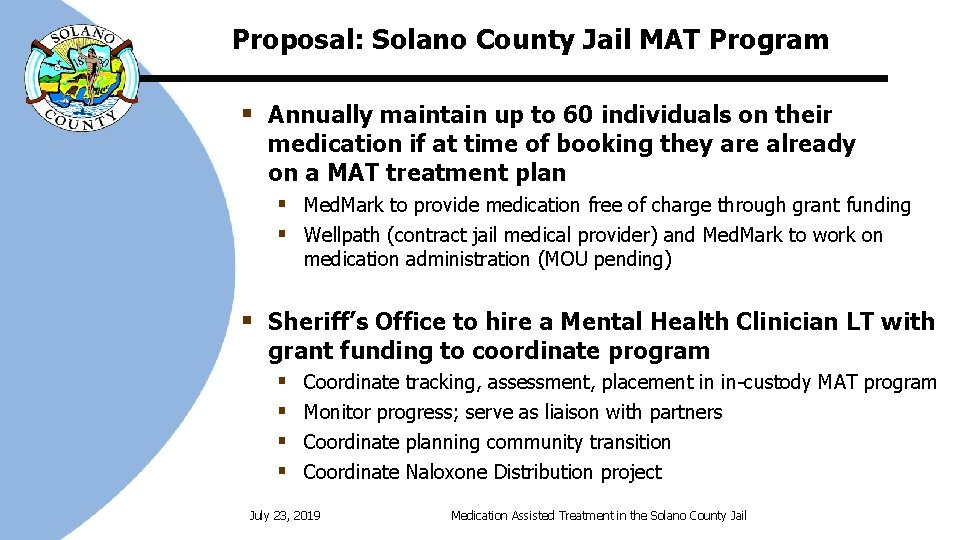 SOLANO COUNTY

Proposal: Solano County Jail MAT Program

▪ Annually maintain up to 60 individuals on their medication if at time of booking they are already on a MAT treatment plan

▪ MedMark to provide medication free of charge through grant funding

▪ Wellpath (contract jail medical provider) and MedMark to work on medication administration (MOU pending)

▪ Sheriff's Office to hire a Mental Health Clinician LT with grant funding to coordinate program

▪ Coordinate tracking, assessment, placement in in-custody MAT program

▪ Monitor progress; serve as liaison with partners

▪ Coordinate planning community transition

▪ Coordinate Naloxone Distribution project

July 23, 2019

Medication Assisted Treatment in the Solano County Jail